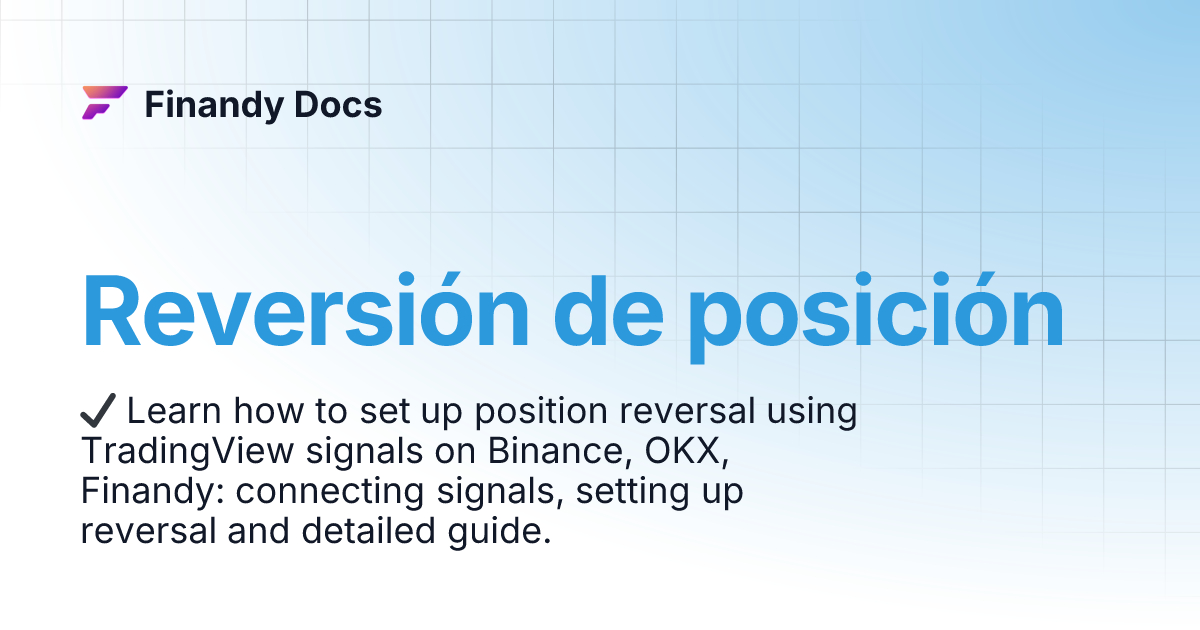 Finandy Docs

Reversión de posición

✔ Learn how to set up position reversal using TradingView signals on Binance, OKX, Finandy: connecting signals, setting up reversal and detailed guide.